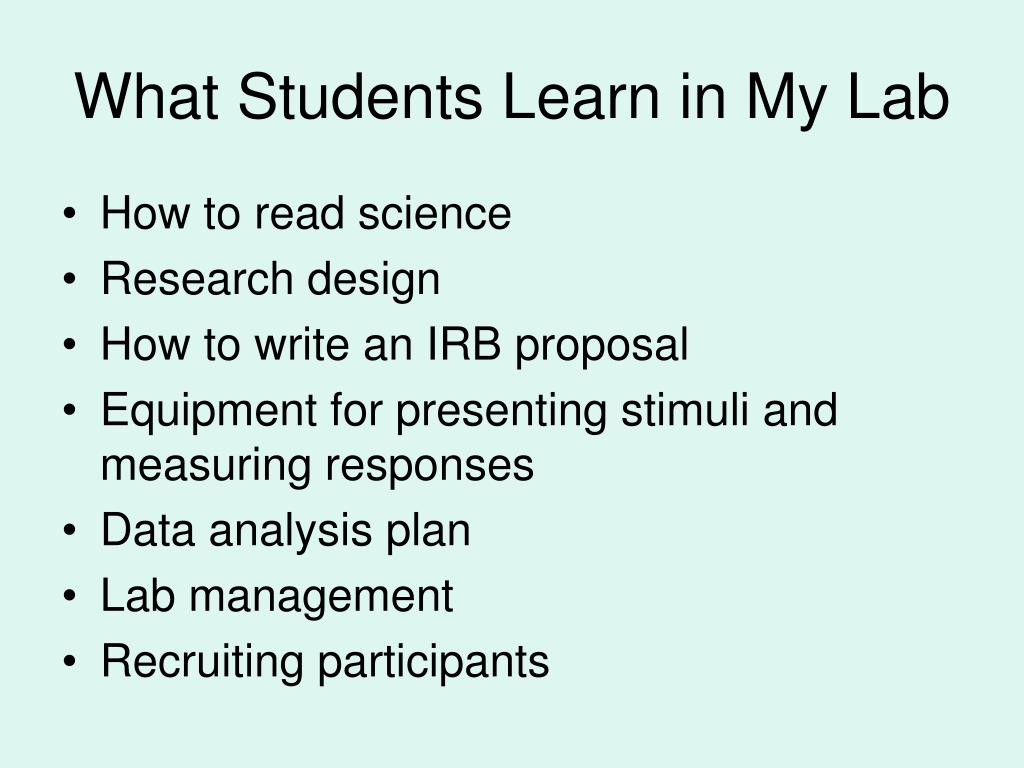 What Students Learn in My Lab

• How to read science
• Research design
• How to write an IRB proposal
• Equipment for presenting stimuli and measuring responses
• Data analysis plan
• Lab management
• Recruiting participants